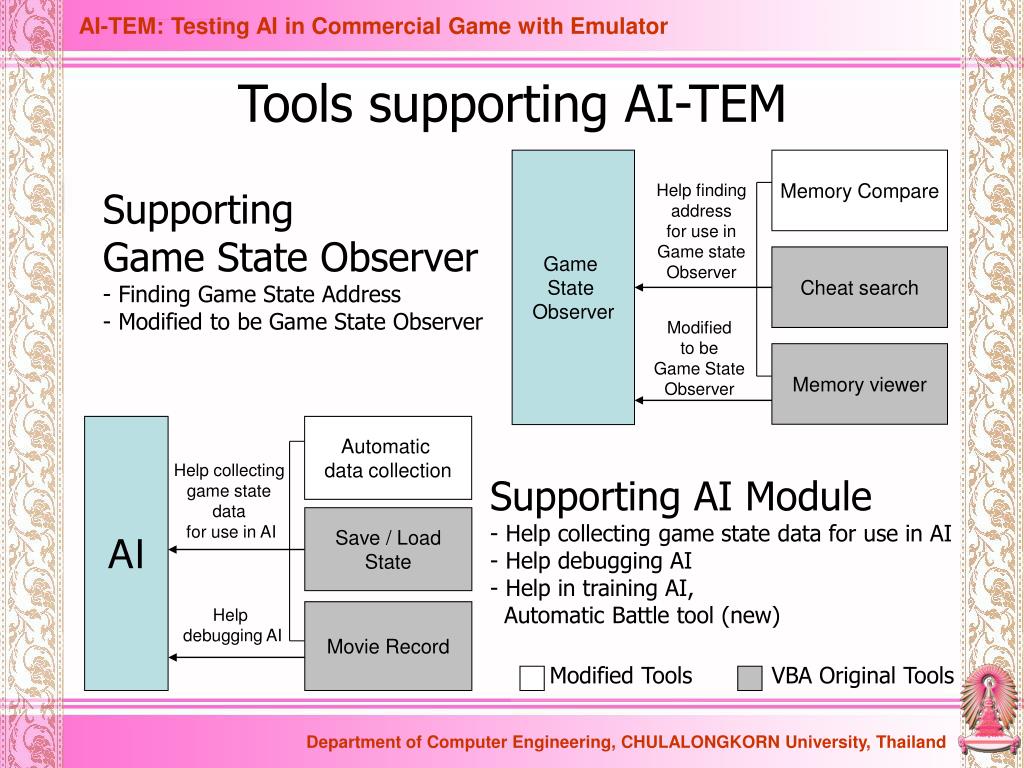 AI-TEM: Testing AI in Commercial Game with Emulator

Tools supporting AI-TEM

Supporting
Game State Observer
- Finding Game State Address
- Modified to be Game State Observer

Game State Observer

Help finding address for use in Game state Observer

Modified to be Game State Observer

Memory Compare

Cheat search

Memory viewer

AI

Help collecting game state data for use in AI

Help debugging AI

Automatic data collection

Save / Load State

Movie Record

Supporting AI Module
- Help collecting game state data for use in AI
- Help debugging AI
- Help in training AI,
Automatic Battle tool (new)

Modified Tools VBA Original Tools

Department of Computer Engineering, CHULALONGKORN University, Thailand